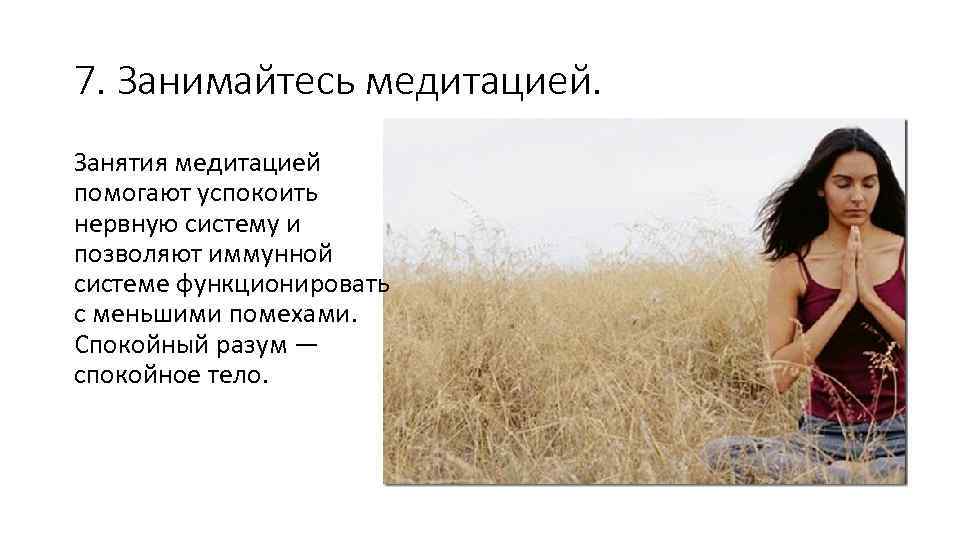 7. Занимайтесь медитацией.

Занятия медитацией помогают успокоить нервную систему и позволяют иммунной системе функционировать с меньшими помехами. Спокойный разум — спокойное тело.